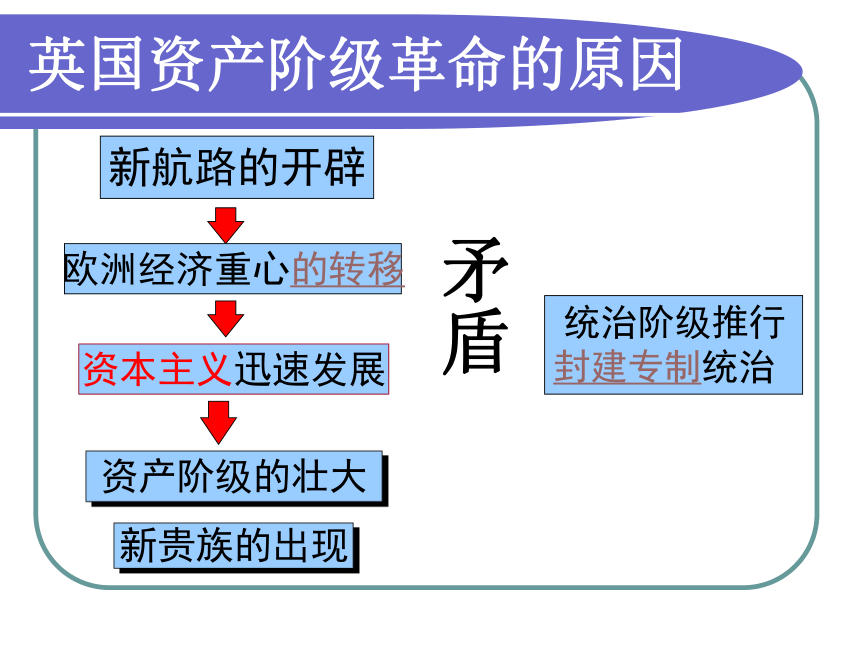 英国资产阶级革命的原因

新航路的开辟

欧洲经济重心的转移

资本主义迅速发展

资产阶级的壮大

新贵族的出现

矛盾

统治阶级推行封建专制统治